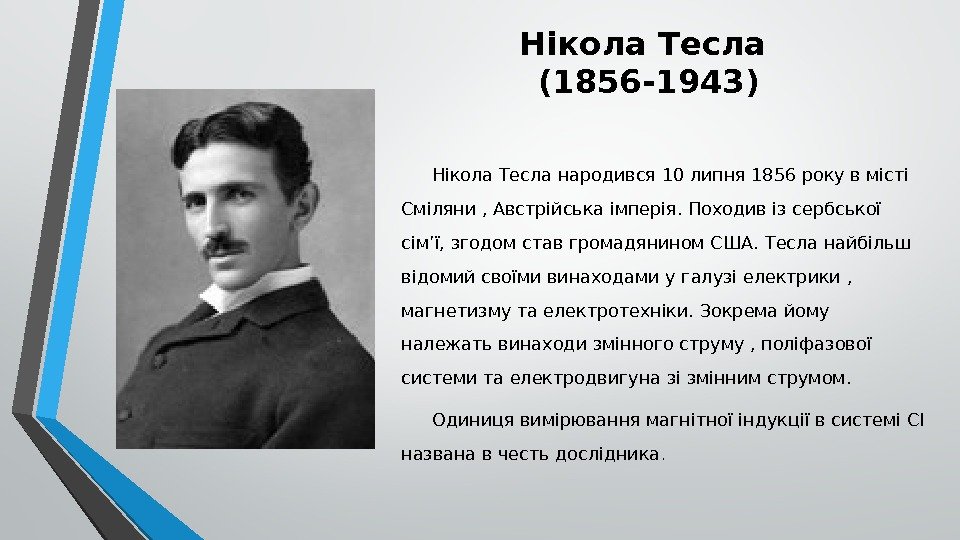 Нікола Тесла
(1856-1943)

Нікола Тесла народився 10 липня 1856 року в місті Сміляни , Австрійська імперія. Походив із сербської сім'ї, згодом став громадянином США. Тесла найбільш відомий своїми винаходами у галузі електрики , магнетизму та електротехніки. Зокрема йому належать винаходи змінного струму , поліфазової системи та електродвигуна зі змінним струмом.

Одиниця вимірювання магнітної індукції в системі СІ названа в честь дослідника.